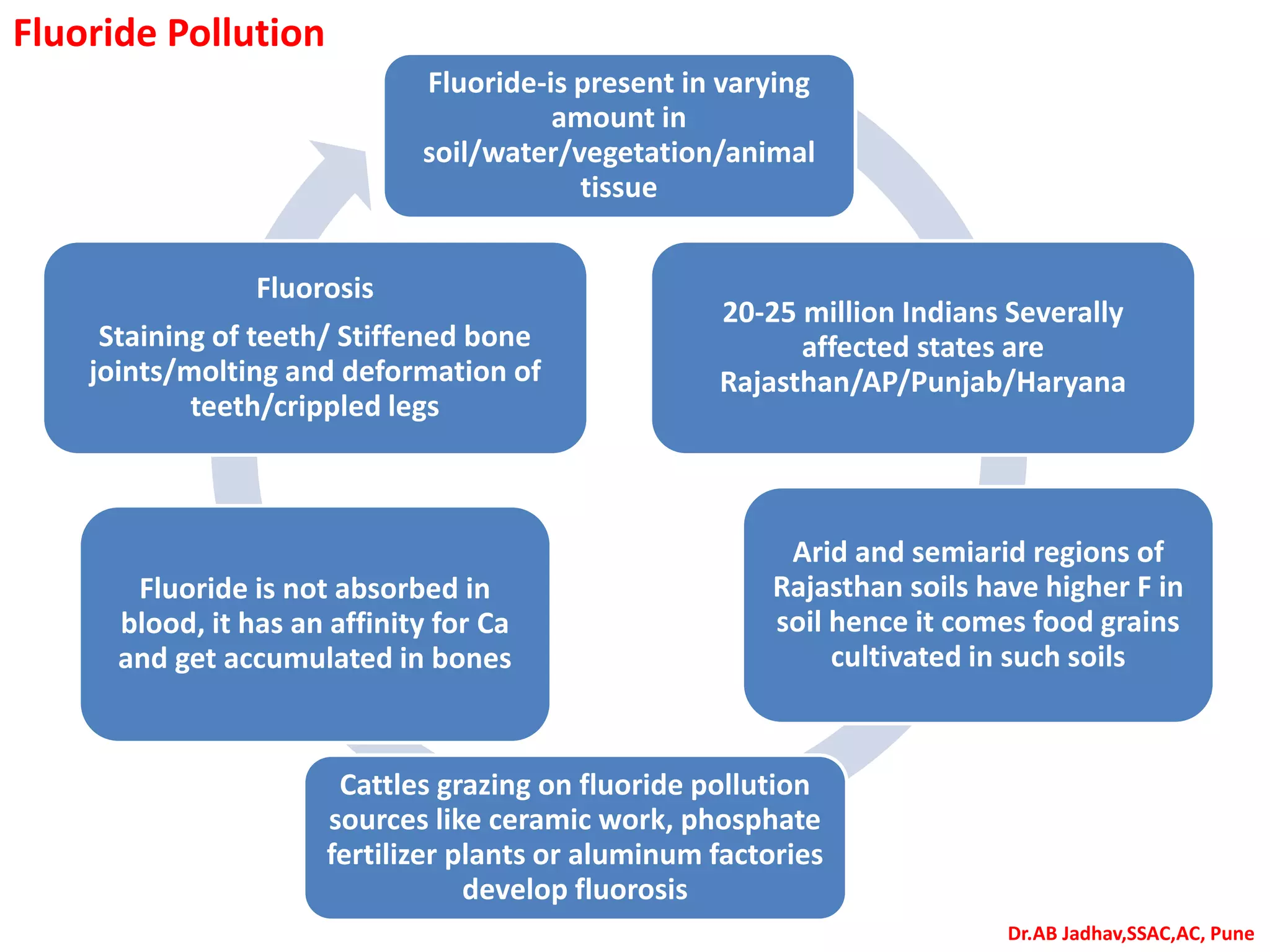 Fluoride Pollution

Fluoride-is present in varying amount in soil/water/vegetation/animal tissue

20-25 million Indians Severally affected states are Rajasthan/AP/Punjab/Haryana

Arid and semiarid regions of Rajasthan soils have higher F in soil hence it comes food grains cultivated in such soils

Cattles grazing on fluoride pollution sources like ceramic work, phosphate fertilizer plants or aluminum factories develop fluorosis

Fluoride is not absorbed in blood, it has an affinity for Ca and get accumulated in bones

Fluorosis

Staining of teeth/ Stiffened bone joints/molting and deformation of teeth/crippled legs

Dr.AB Jadhav,SSAC,AC, Pune